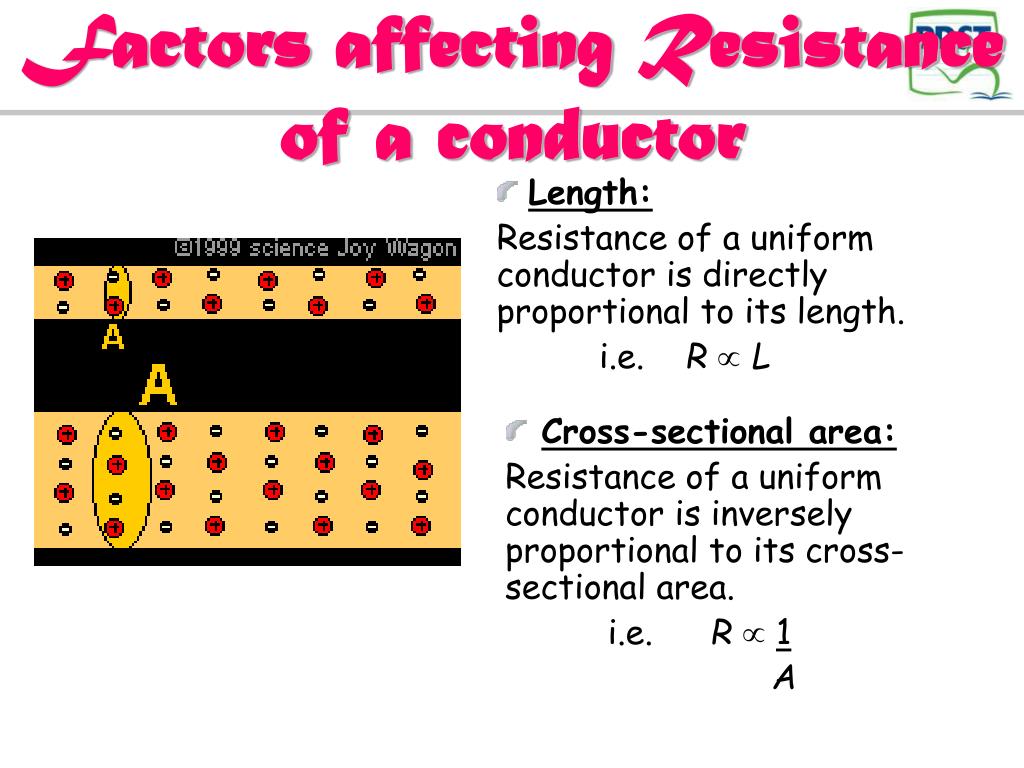 Factors affecting Resistance of a conductor

©1999 science Joy Wagon

A

A

Length:
Resistance of a uniform conductor is directly proportional to its length.
i.e. $R \propto L$

Cross-sectional area:
Resistance of a uniform conductor is inversely proportional to its cross-sectional area.
i.e. $R \propto \frac{1}{A}$